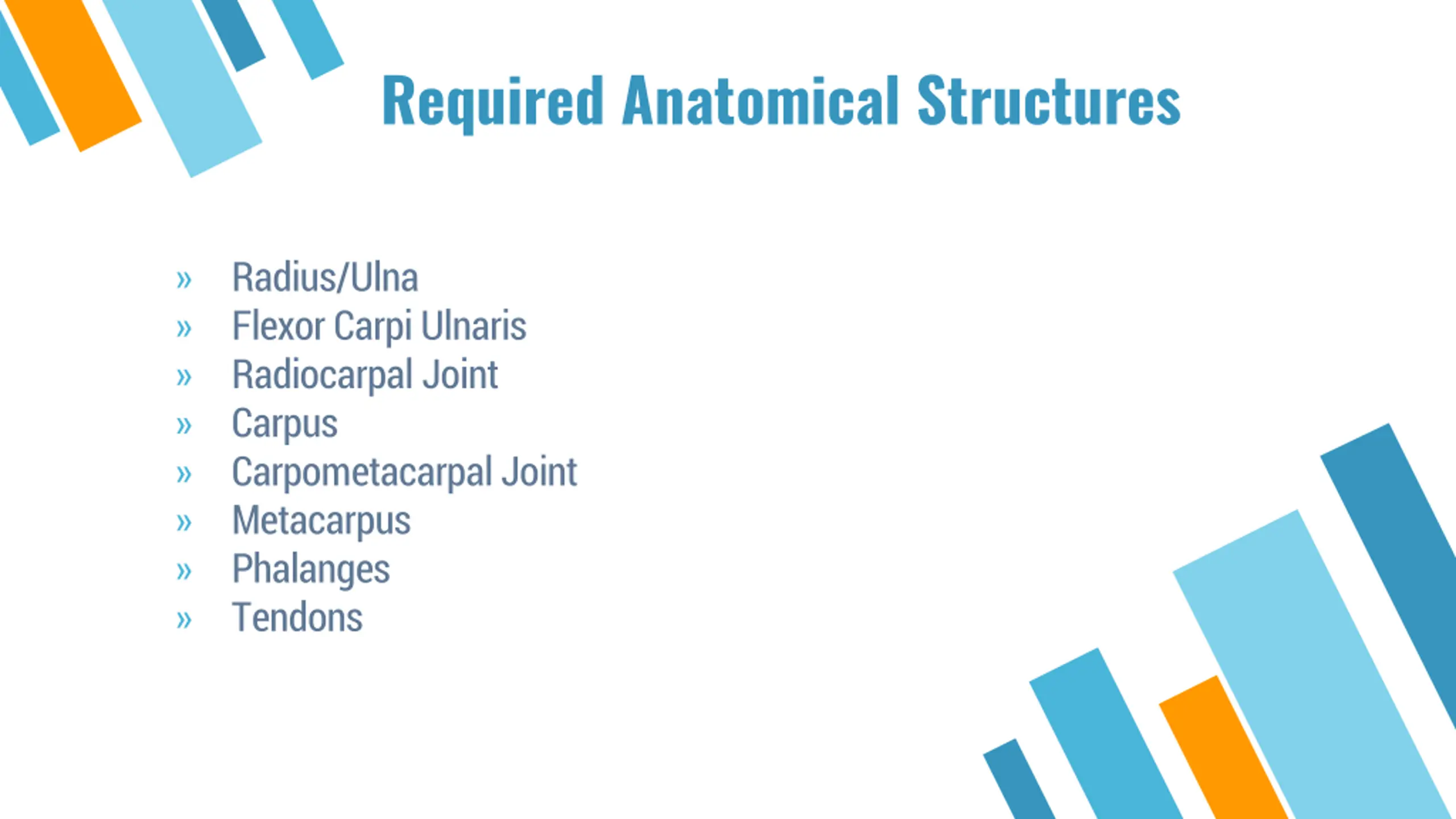 Required Anatomical Structures

» Radius/Ulna
» Flexor Carpi Ulnaris
» Radiocarpal Joint
» Carpus
» Carpometacarpal Joint
» Metacarpus
» Phalanges
» Tendons